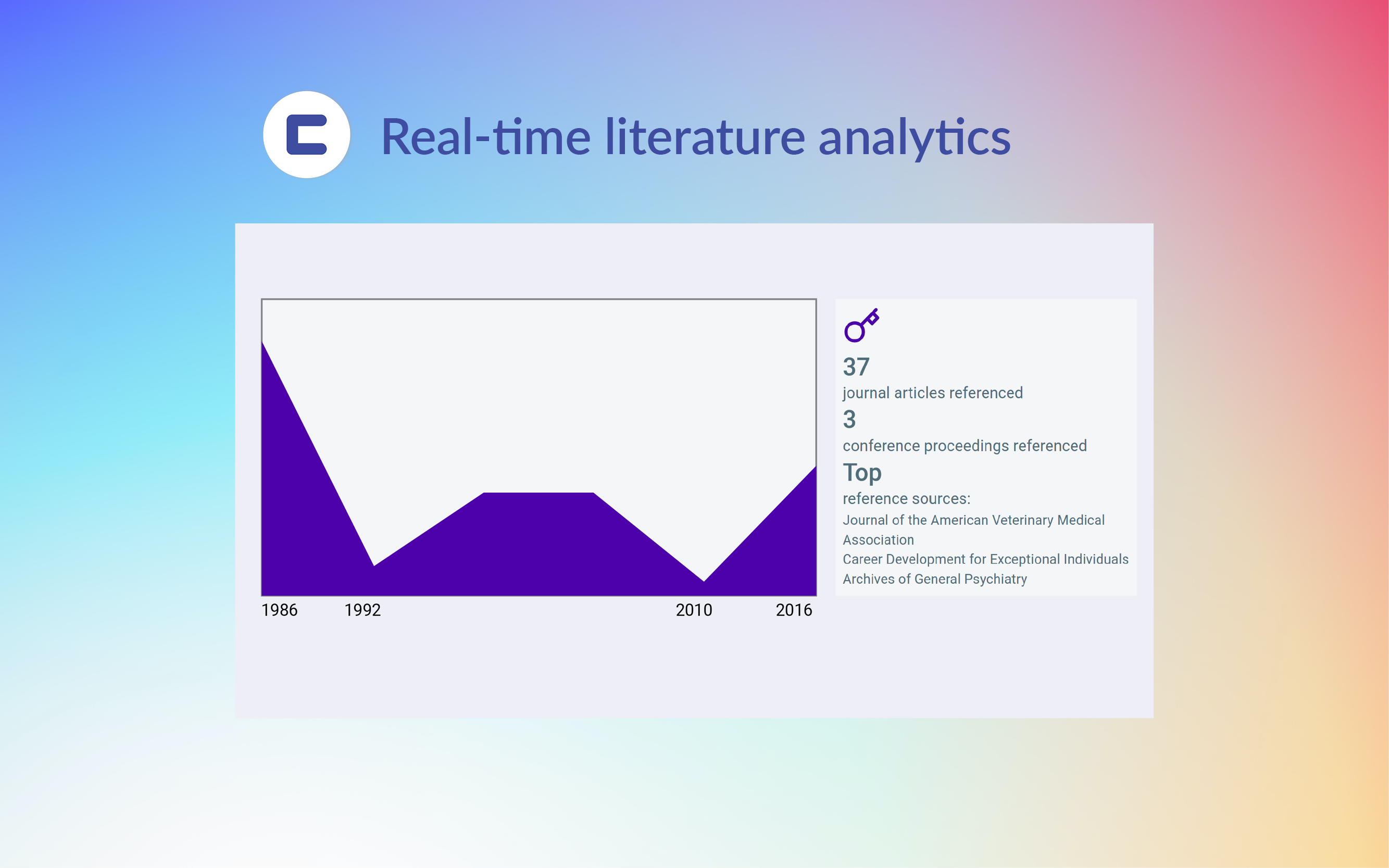 Real-time literature analytics

1986 1992 2010 2016

37
journal articles referenced
3
conference proceedings referenced
Top
reference sources:
Journal of the American Veterinary Medical Association
Career Development for Exceptional Individuals
Archives of General Psychiatry